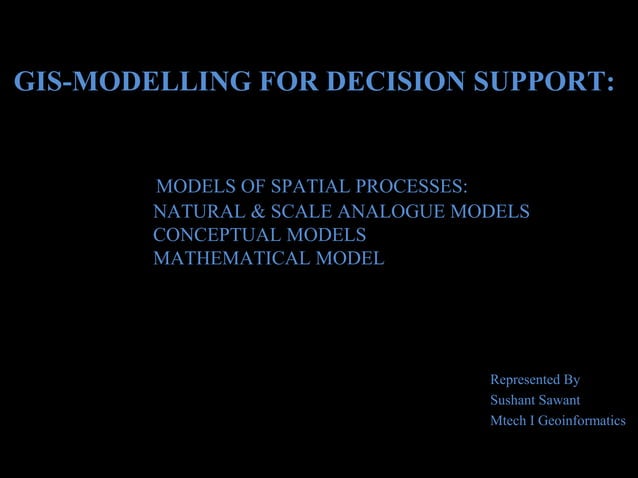 GIS-MODELLING FOR DECISION SUPPORT:

MODELS OF SPATIAL PROCESSES:
NATURAL & SCALE ANALOGUE MODELS
CONCEPTUAL MODELS
MATHEMATICAL MODEL

Represented By
Sushant Sawant
Mtech I Geoinformatics